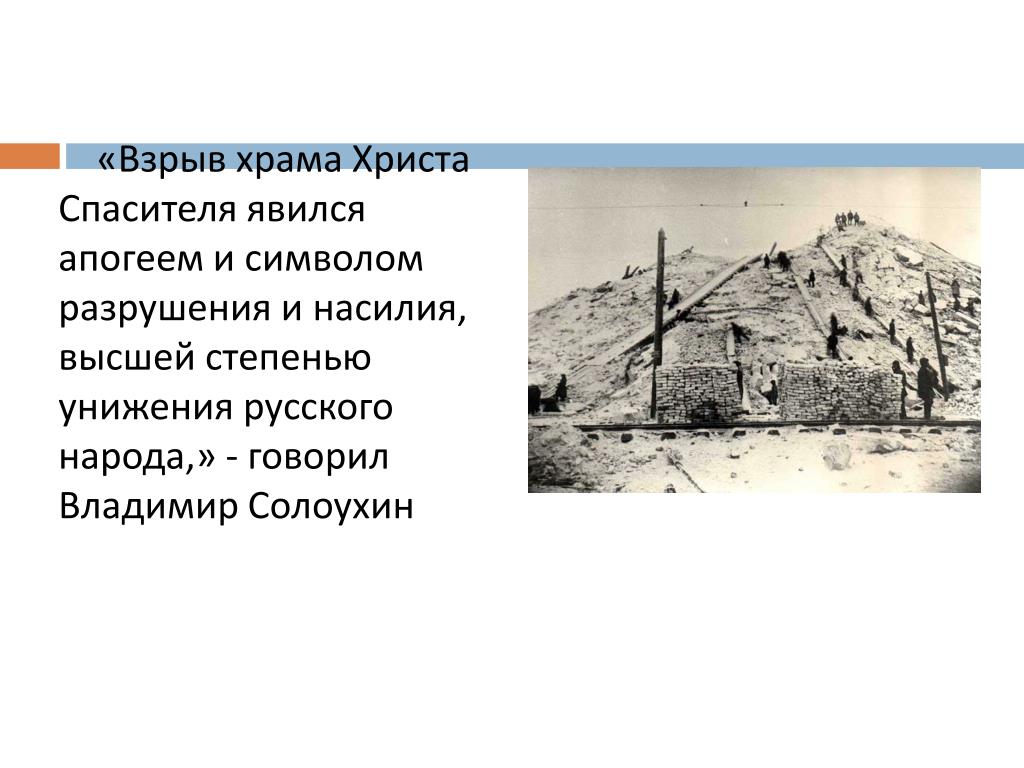 «Взрыв храма Христа Спасителя явился апогеем и символом разрушения и насилия, высшей степенью унижения русского народа,» - говорил Владимир Солоухин